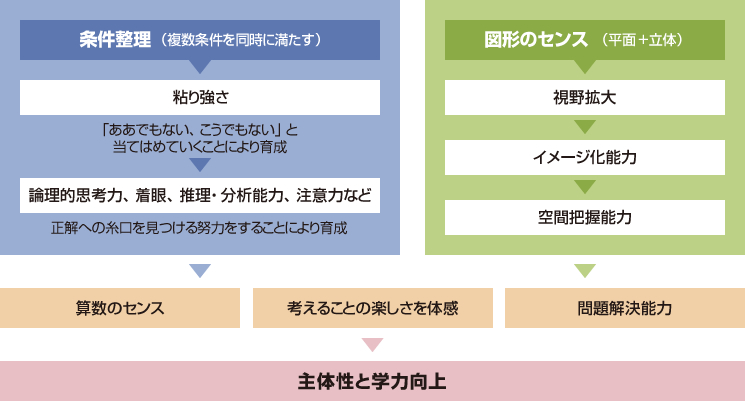 条件整理（複数条件を同時に満たす）

粘り強さ

「ああでもない、こうでもない」と当てはめていくことにより育成

論理的思考力、着眼、推理・分析能力、注意力など

正解への糸口を見つける努力をすることにより育成

図形のセンス（平面＋立体）

視野拡大

イメージ化能力

空間把握能力

算数のセンス

考えることの楽しさを体感

問題解決能力

主体性と学力向上